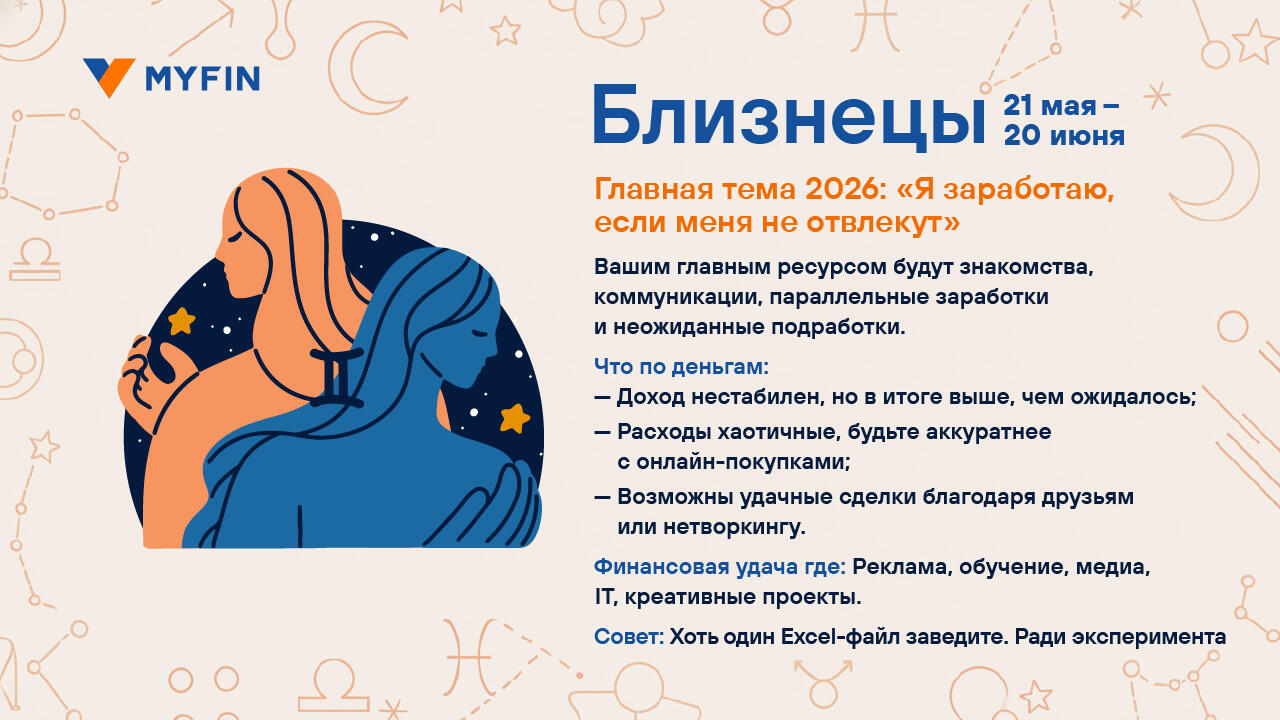 MYFIN

Близнецы 21 мая – 20 июня

Главная тема 2026: «Я заработаю, если меня не отвлекут»

Вашим главным ресурсом будут знакомства, коммуникации, параллельные заработки и неожиданные подработки.

Что по деньгам:
— Доход нестабилен, но в итоге выше, чем ожидалось;
— Расходы хаотичные, будьте аккуратнее с онлайн-покупками;
— Возможны удачные сделки благодаря друзьям или нетворкингу.

Финансовая удача где: Реклама, обучение, медиа, IT, креативные проекты.

Совет: Хоть один Excel-файл заведите. Ради эксперимента